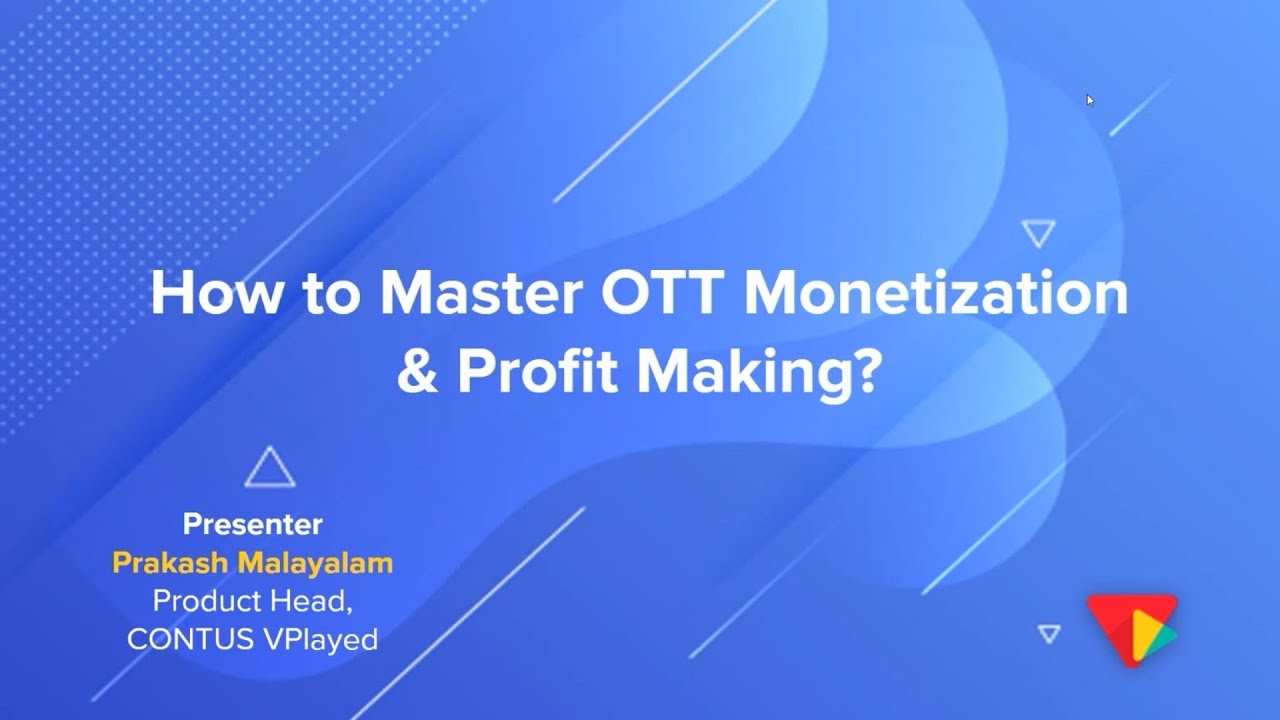 How to Master OTT Monetization & Profit Making?

Presenter
Prakash Malayalam
Product Head,
CONTUS VPlayed